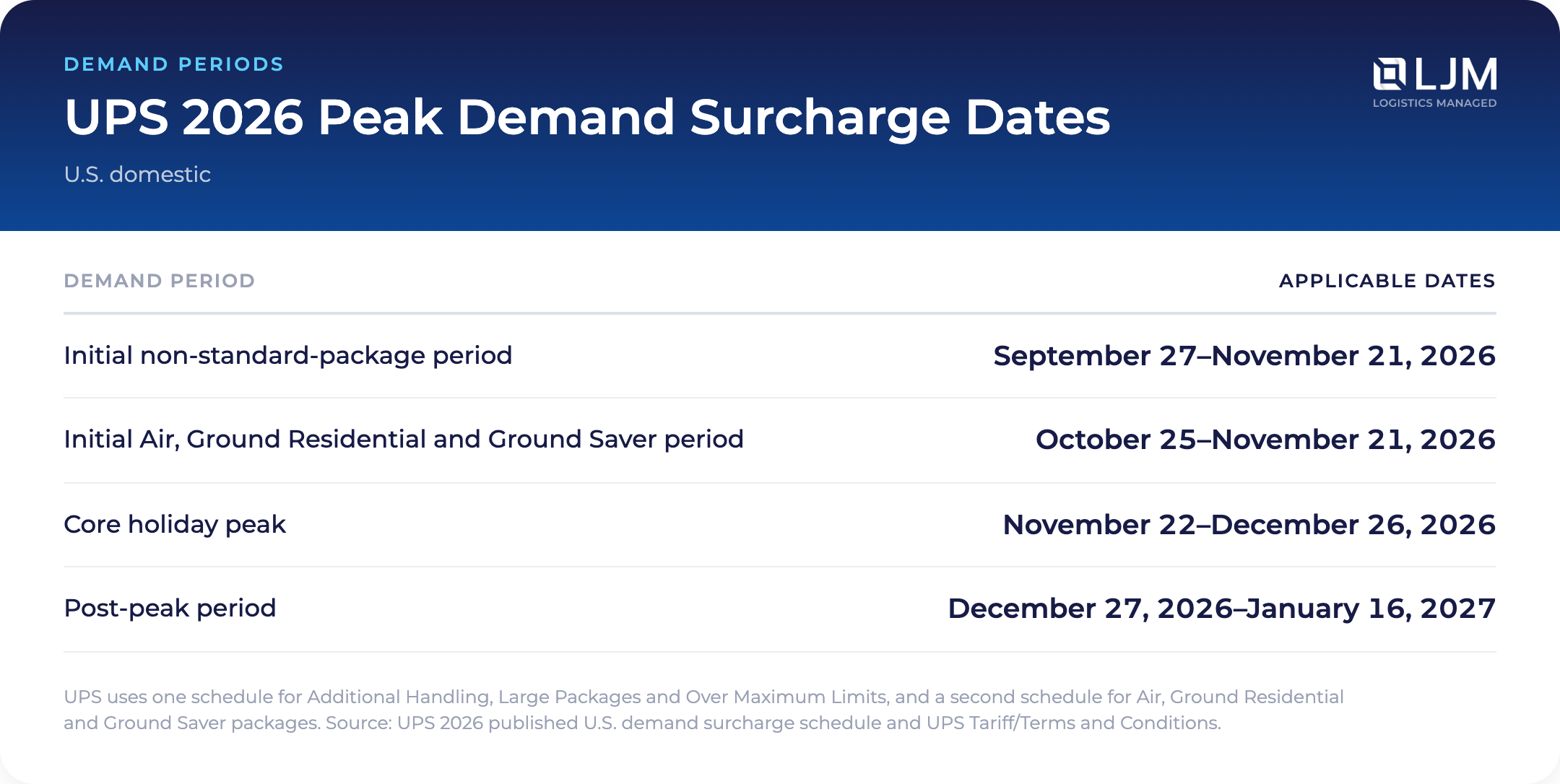 DEMAND PERIODS

UPS 2026 Peak Demand Surcharge Dates

U.S. domestic

LJM
LOGISTICS MANAGED

| DEMAND PERIOD | APPLICABLE DATES |
|---|---|
| Initial non-standard-package period | September 27–November 21, 2026 |
| Initial Air, Ground Residential and Ground Saver period | October 25–November 21, 2026 |
| Core holiday peak | November 22–December 26, 2026 |
| Post-peak period | December 27, 2026–January 16, 2027 |

UPS uses one schedule for Additional Handling, Large Packages and Over Maximum Limits, and a second schedule for Air, Ground Residential and Ground Saver packages. Source: UPS 2026 published U.S. demand surcharge schedule and UPS Tariff/Terms and Conditions.